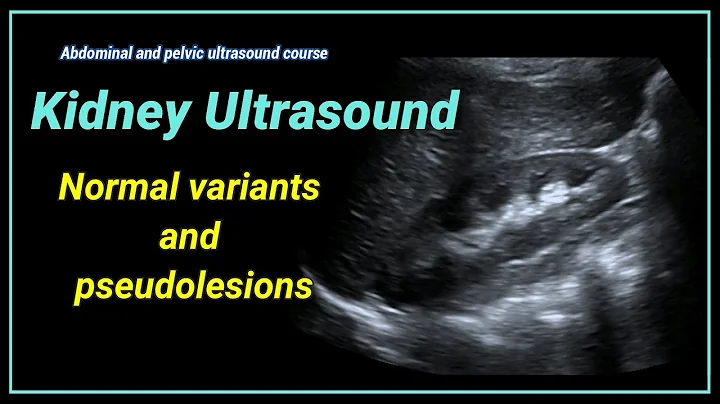 Abdominal and pelvic ultrasound course

Kidney Ultrasound

Normal variants and pseudolesions